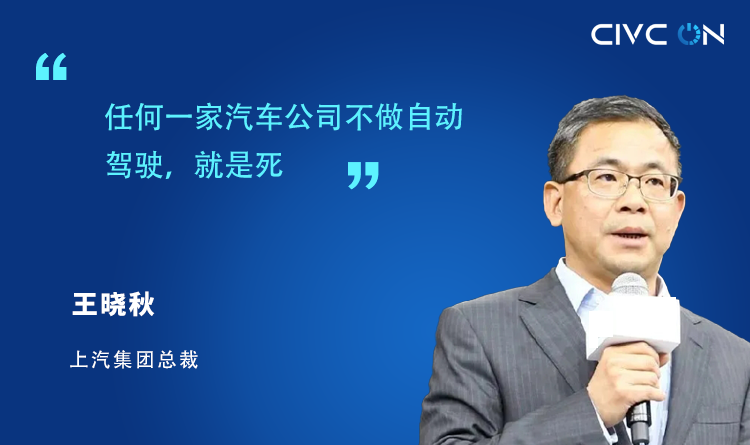 CIVC ON

“

任何一家汽车公司不做自动驾驶，就是死

”

王晓秋

上汽集团总裁